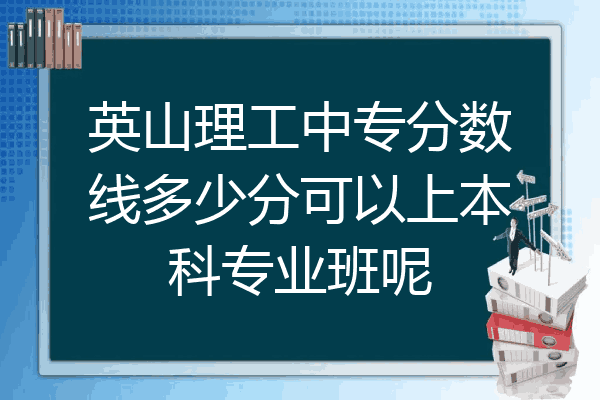 英山理工中专分数线多少分可以上本科专业班呢